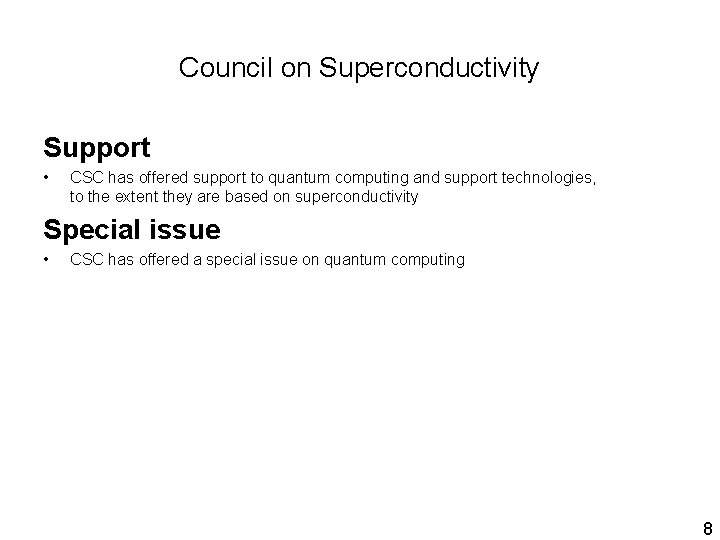 Council on Superconductivity

Support

• CSC has offered support to quantum computing and support technologies, to the extent they are based on superconductivity

Special issue

• CSC has offered a special issue on quantum computing

8